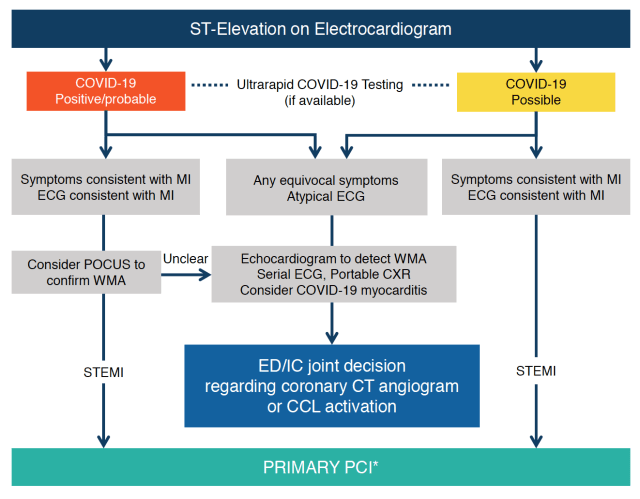 ST-Elevation on Electrocardiogram

COVID-19
Positive/probable

Ultrarapid COVID-19 Testing
(if available)

COVID-19
Possible

Symptoms consistent with MI
ECG consistent with MI

Any equivocal symptoms
Atypical ECG

Symptoms consistent with MI
ECG consistent with MI

Consider POCUS to confirm WMA

Unclear

Echocardiogram to detect WMA
Serial ECG, Portable CXR
Consider COVID-19 myocarditis

STEMI

ED/IC joint decision regarding coronary CT angiogram or CCL activation

STEMI

PRIMARY PCI*